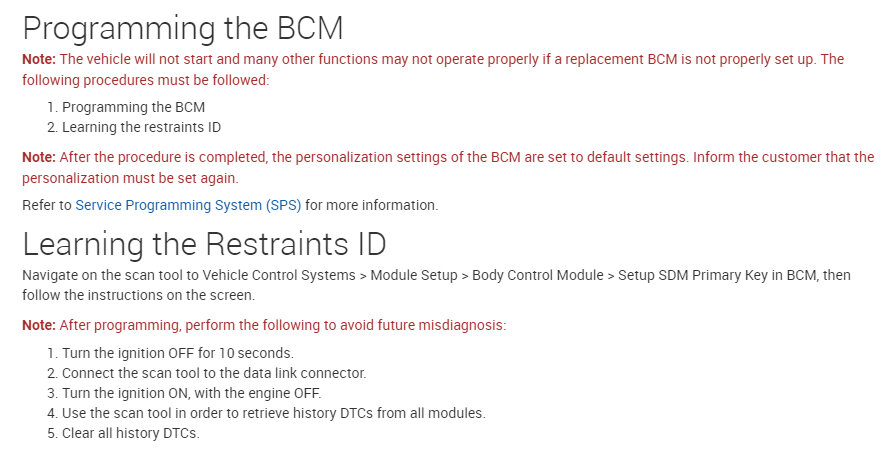 Programming the BCM

Note: The vehicle will not start and many other functions may not operate properly if a replacement BCM is not properly set up. The following procedures must be followed:

1. Programming the BCM
2. Learning the restraints ID

Note: After the procedure is completed, the personalization settings of the BCM are set to default settings. Inform the customer that the personalization must be set again.

Refer to Service Programming System (SPS) for more information.

Learning the Restraints ID

Navigate on the scan tool to Vehicle Control Systems > Module Setup > Body Control Module > Setup SDM Primary Key in BCM, then follow the instructions on the screen.

Note: After programming, perform the following to avoid future misdiagnosis:

1. Turn the ignition OFF for 10 seconds.
2. Connect the scan tool to the data link connector.
3. Turn the ignition ON, with the engine OFF.
4. Use the scan tool in order to retrieve history DTCs from all modules.
5. Clear all history DTCs.